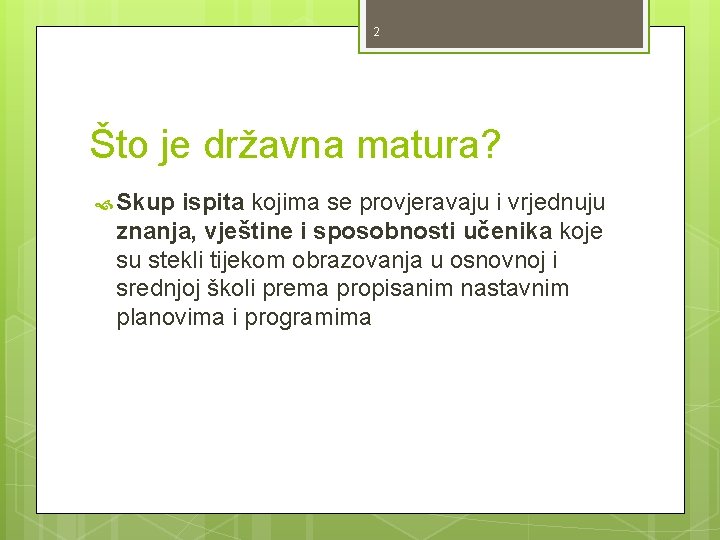 2

Što je državna matura?

Skup ispita kojima se provjeravaju i vrjednuju znanja, vještine i sposobnosti učenika koje su stekli tijekom obrazovanja u osnovnoj i srednjoj školi prema propisanim nastavnim planovima i programima